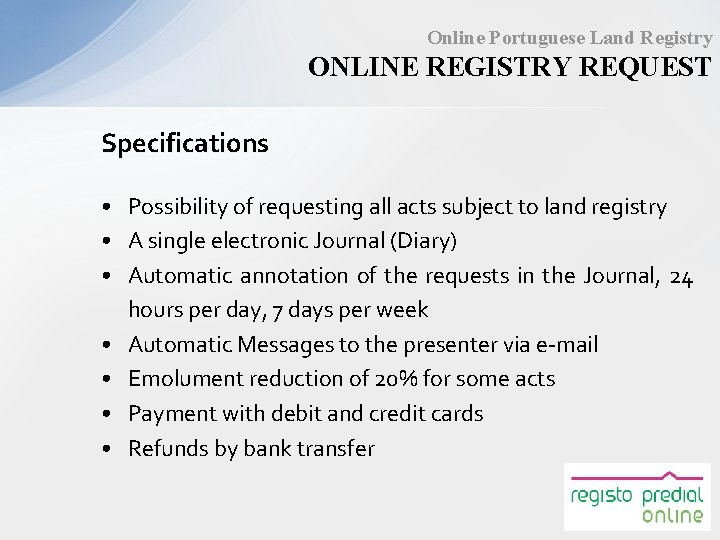 Online Portuguese Land Registry
ONLINE REGISTRY REQUEST

Specifications

• Possibility of requesting all acts subject to land registry
• A single electronic Journal (Diary)
• Automatic annotation of the requests in the Journal, 24 hours per day, 7 days per week
• Automatic Messages to the presenter via e-mail
• Emolument reduction of 20% for some acts
• Payment with debit and credit cards
• Refunds by bank transfer

registo predial online